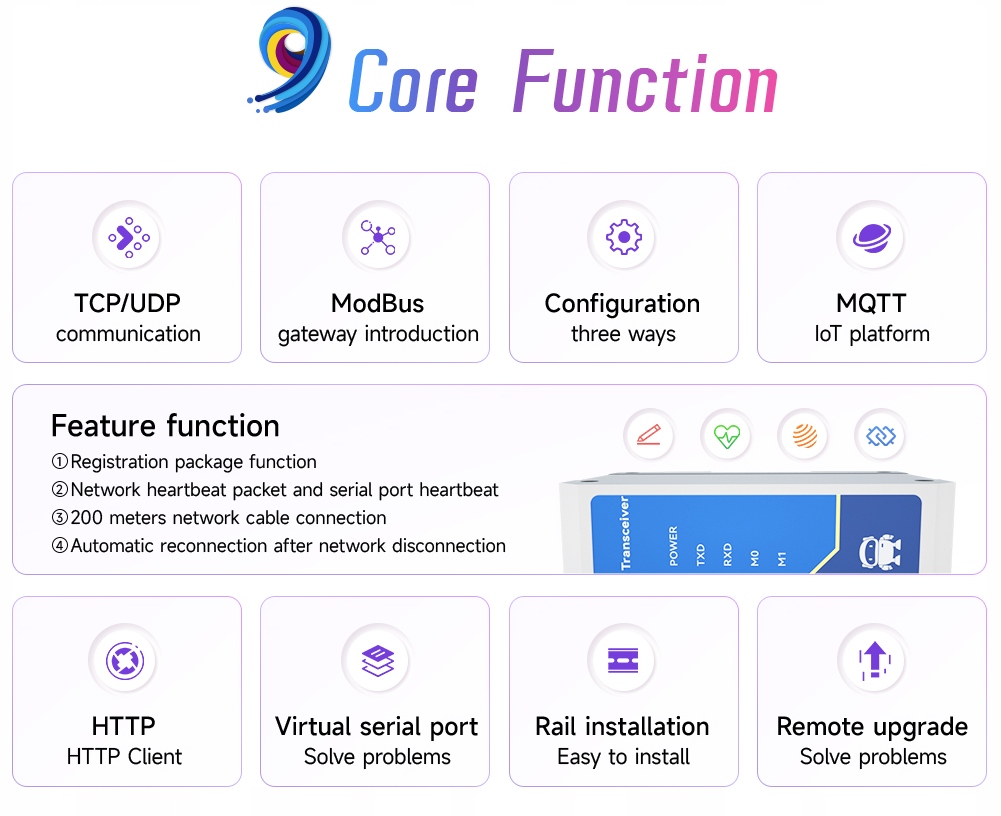 Core Function

TCP/UDP
communication

ModBus
gateway introduction

Configuration
three ways

MQTT
IoT platform

Feature function
①Registration package function
②Network heartbeat packet and serial port heartbeat
③200 meters network cable connection
④Automatic reconnection after network disconnection

Transceiver
POWER
TXD
RXD
M0
M1

HTTP
HTTP Client

Virtual serial port
Solve problems

Rail installation
Easy to install

Remote upgrade
Solve problems